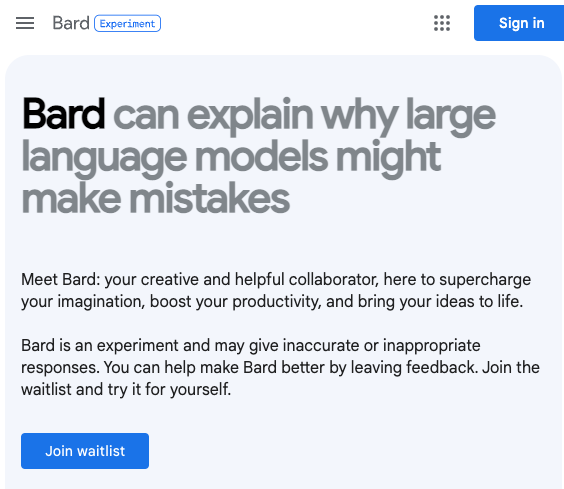 Bard Experiment

Sign in

Bard can explain why large language models might make mistakes

Meet Bard: your creative and helpful collaborator, here to supercharge your imagination, boost your productivity, and bring your ideas to life.

Bard is an experiment and may give inaccurate or inappropriate responses. You can help make Bard better by leaving feedback. Join the waitlist and try it for yourself.

Join waitlist